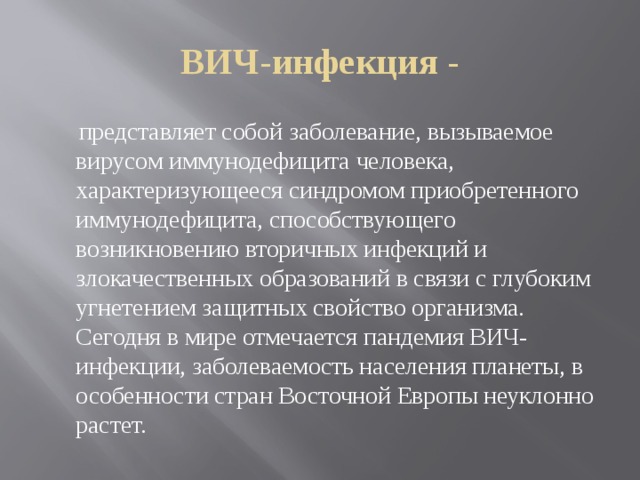 ВИЧ-инфекция -

представляет собой заболевание, вызываемое вирусом иммунодефицита человека, характеризующееся синдромом приобретенного иммунодефицита, способствующего возникновению вторичных инфекций и злокачественных образований в связи с глубоким угнетением защитных свойство организма. Сегодня в мире отмечается пандемия ВИЧ-инфекции, заболеваемость населения планеты, в особенности стран Восточной Европы неуклонно растет.